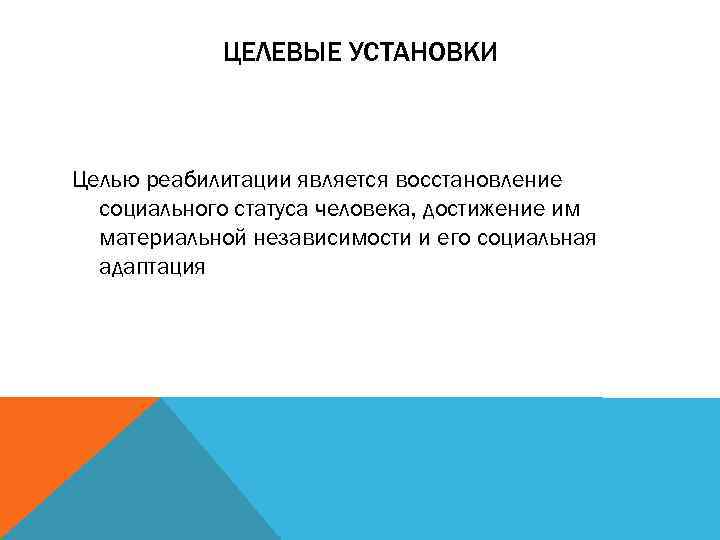 ЦЕЛЕВЫЕ УСТАНОВКИ

Целью реабилитации является восстановление социального статуса человека, достижение им материальной независимости и его социальная адаптация